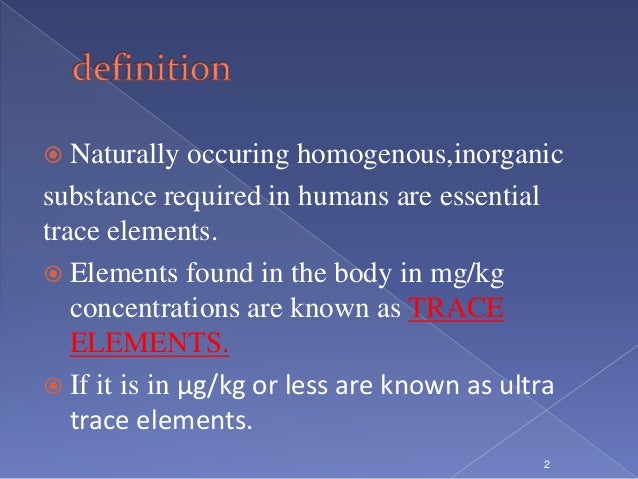 definition

Naturally occuring homogenous,inorganic substance required in humans are essential trace elements.

Elements found in the body in mg/kg concentrations are known as TRACE ELEMENTS.

If it is in µg/kg or less are known as ultra trace elements.

2